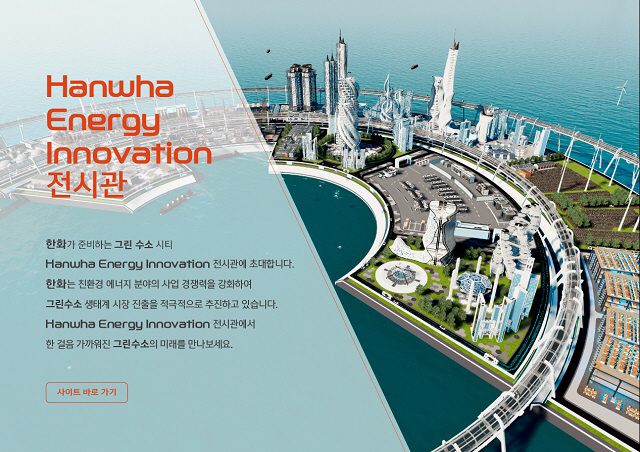 Hanwha Energy Innovation 전시관

한화가 준비하는 그린 수소 시티
Hanwha Energy Innovation 전시관에 초대합니다.
한화는 친환경 에너지 분야의 사업 경쟁력을 강화하여
그린수소 생태계 시장 진출을 적극적으로 추진하고 있습니다.
Hanwha Energy Innovation 전시관에서
한 걸음 가까워진 그린수소의 미래를 만나보세요.

사이트 바로 가기